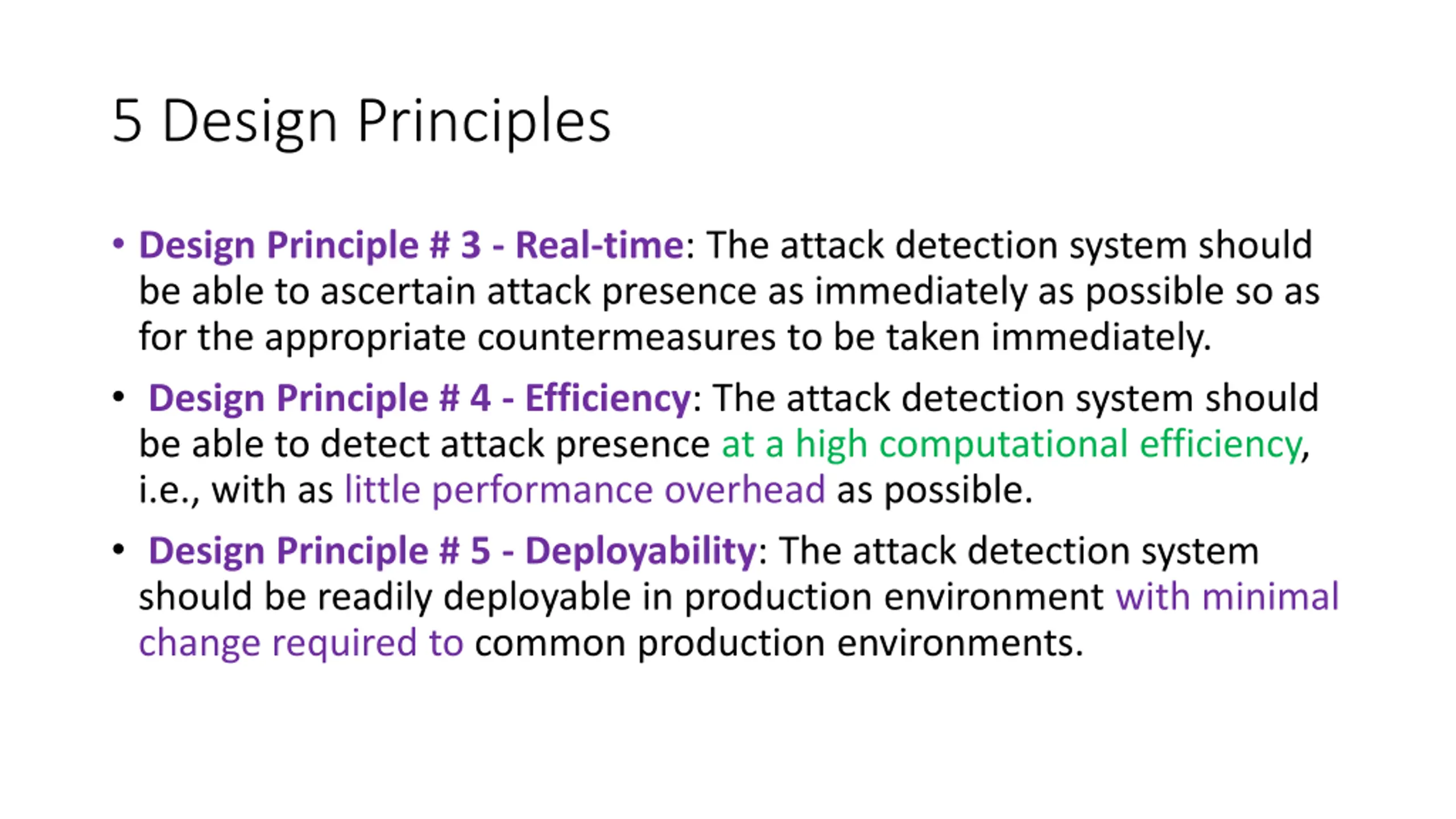 5 Design Principles

• Design Principle # 3 - Real-time: The attack detection system should be able to ascertain attack presence as immediately as possible so as for the appropriate countermeasures to be taken immediately.

• Design Principle # 4 - Efficiency: The attack detection system should be able to detect attack presence at a high computational efficiency, i.e., with as little performance overhead as possible.

• Design Principle # 5 - Deployability: The attack detection system should be readily deployable in production environment with minimal change required to common production environments.